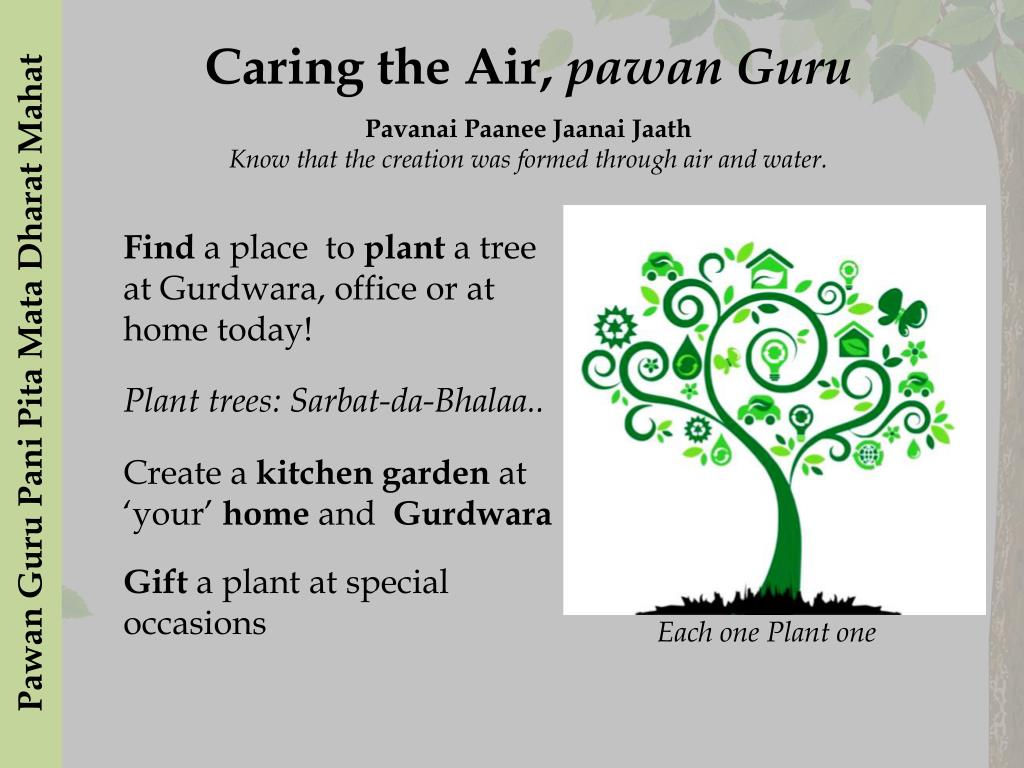 Pawan Guru Pani Pita Mata Dharat Mahat

Caring the Air, pawan Guru

Pavanai Paanee Jaanai Jaath
Know that the creation was formed through air and water.

Find a place to plant a tree at Gurdwara, office or at home today!

Plant trees: Sarbat-da-Bhalaa..

Create a kitchen garden at 'your' home and Gurdwara

Gift a plant at special occasions

Each one Plant one